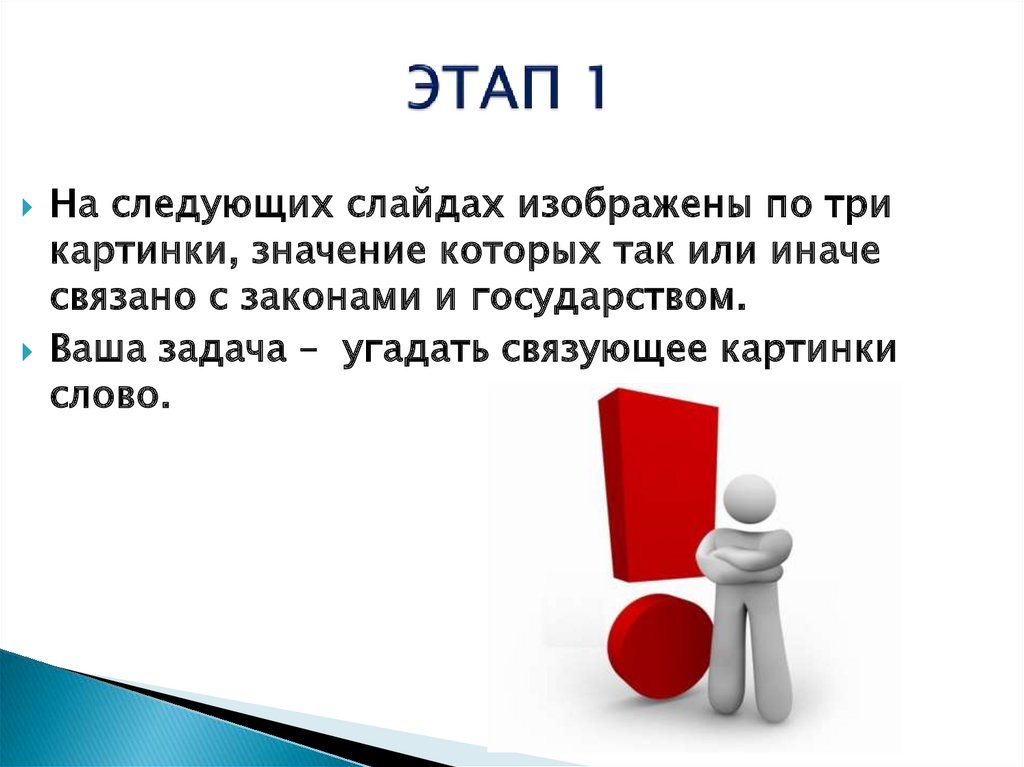 ЭТАП 1

На следующих слайдах изображены по три картинки, значение которых так или иначе связано с законами и государством.

Ваша задача – угадать связующее картинки слово.